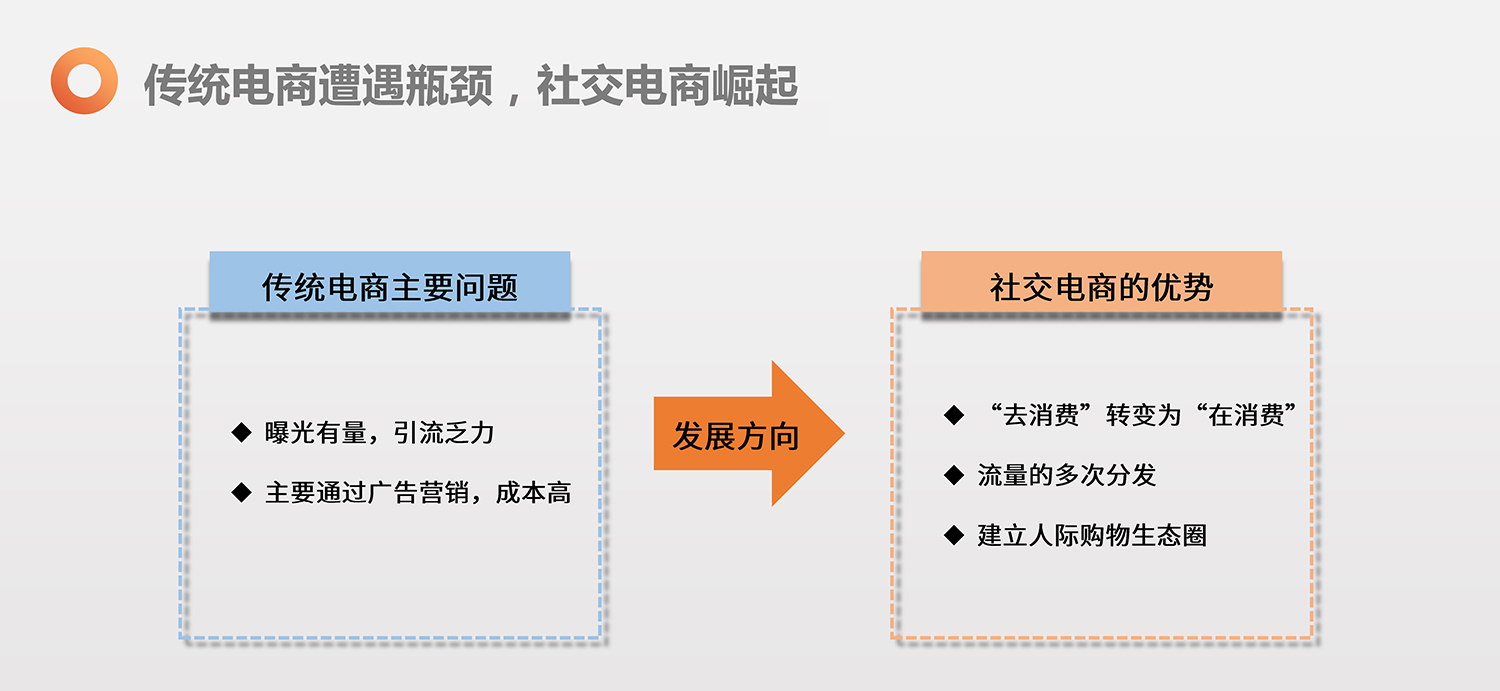 传统电商遭遇瓶颈，社交电商崛起

传统电商主要问题

◆ 曝光有量，引流乏力

◆ 主要通过广告营销，成本高

发展方向

社交电商的优势

◆ “去消费”转变为“在消费”

◆ 流量的多次分发

◆ 建立人际购物生态圈